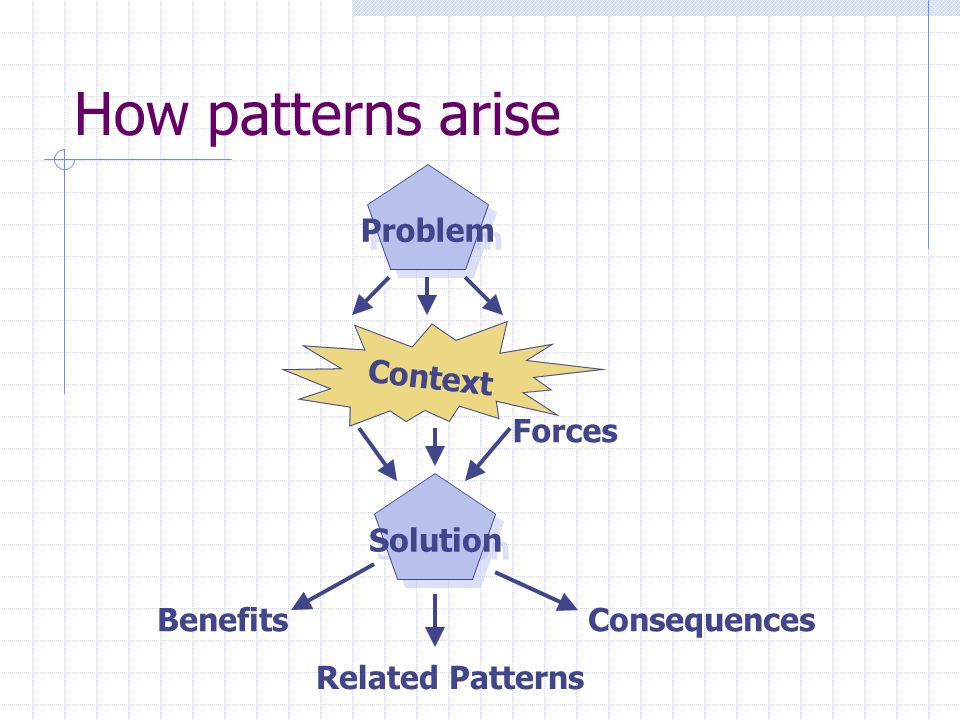 How patterns arise

Problem

Context

Forces

Solution

Benefits

Consequences

Related Patterns